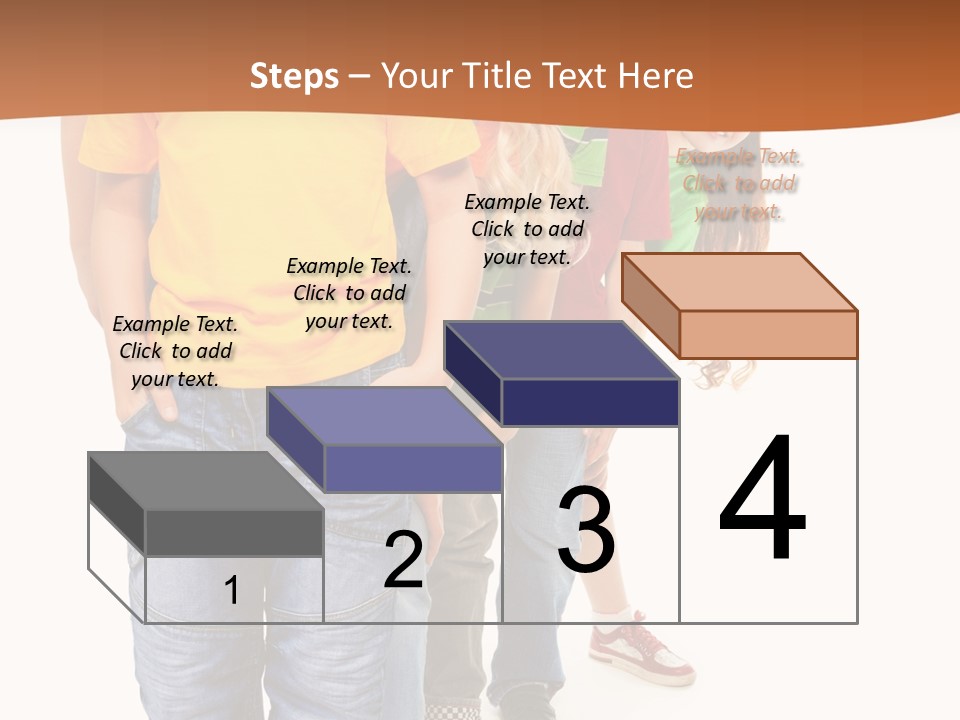 Steps – Your Title Text Here

Example Text. Click to add your text.

Example Text. Click to add your text.

Example Text. Click to add your text.

Example Text. Click to add your text.

1

2

3

4